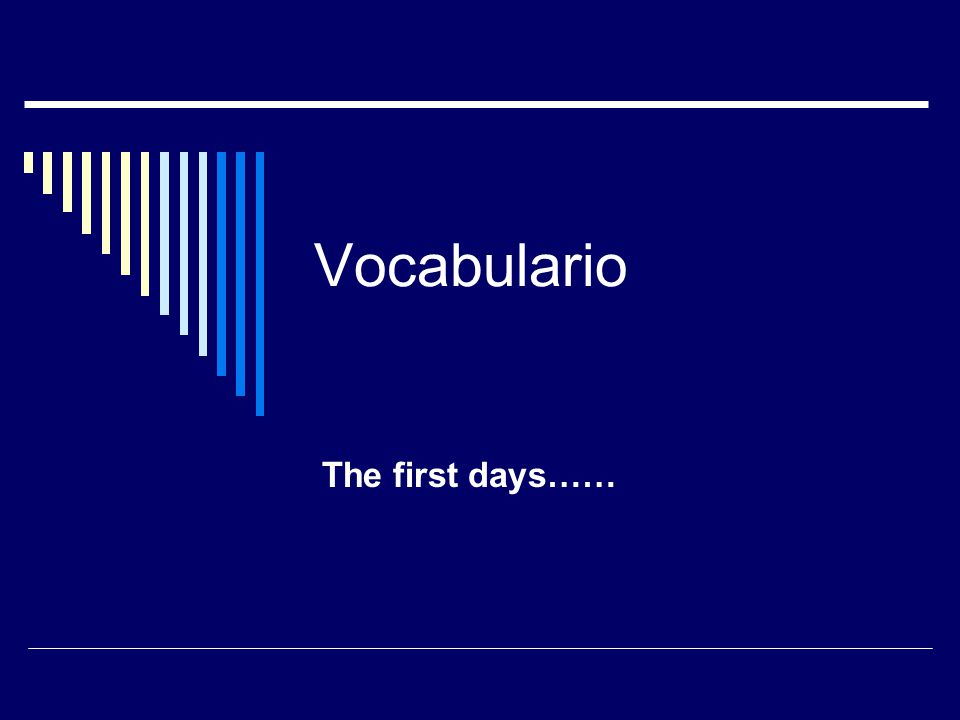 Vocabulario

The first days……